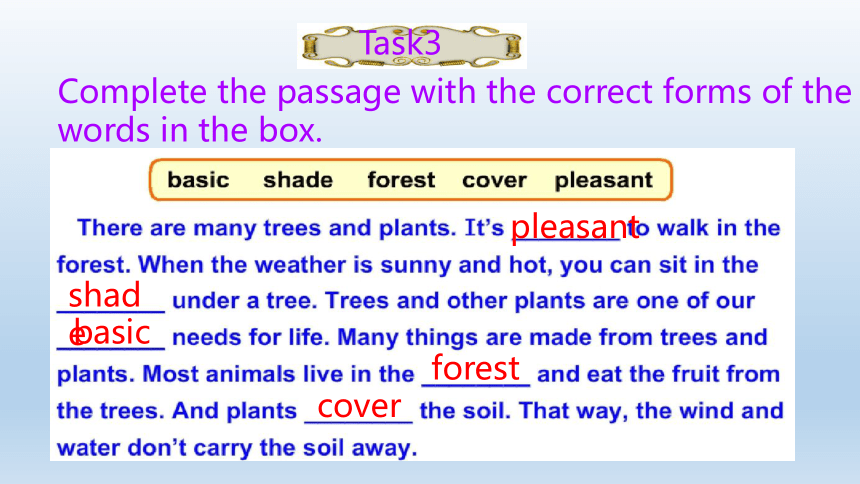 Task3

Complete the passage with the correct forms of the words in the box.

basic shade forest cover pleasant

There are many trees and plants. It's pleasant to walk in the forest. When the weather is sunny and hot, you can sit in the shade under a tree. Trees and other plants are one of our basic needs for life. Many things are made from trees and plants. Most animals live in the forest and eat the fruit from the trees. And plants cover the soil. That way, the wind and water don't carry the soil away.